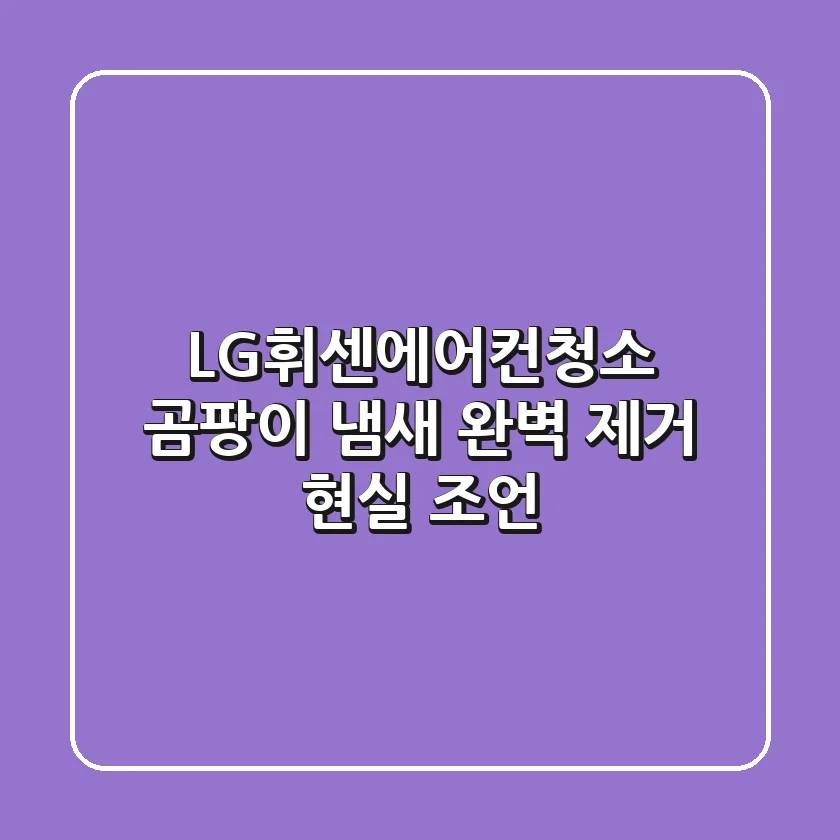 LG휘센에어컨청소
곰팡이 냄새 완벽 제거
현실 조언